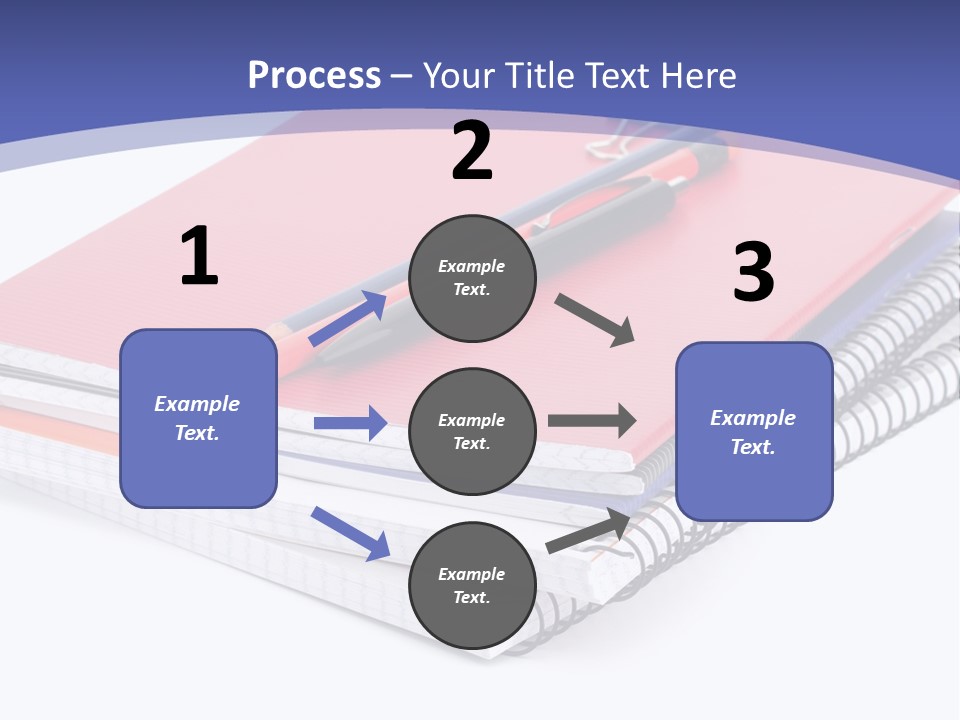 Process – Your Title Text Here

1

Example Text.

2

Example Text.

Example Text.

Example Text.

3

Example Text.